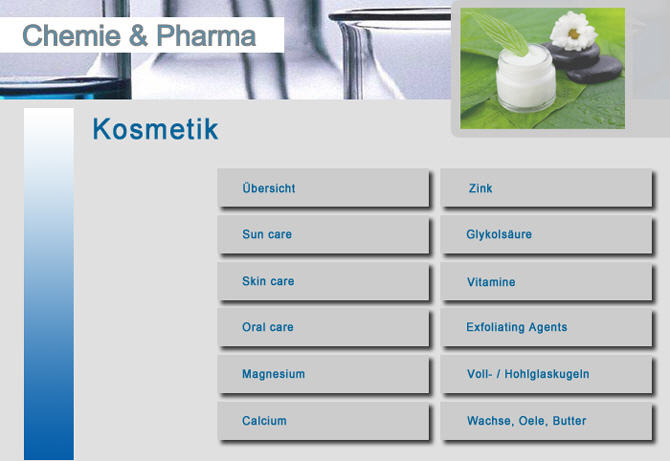 Chemie & Pharma

Kosmetik

Übersicht

Sun care

Skin care

Oral care

Magnesium

Calcium

Zink

Glykolsäure

Vitamine

Exfoliating Agents

Voll- / Hohlglaskugeln

Wachse, Oele, Butter